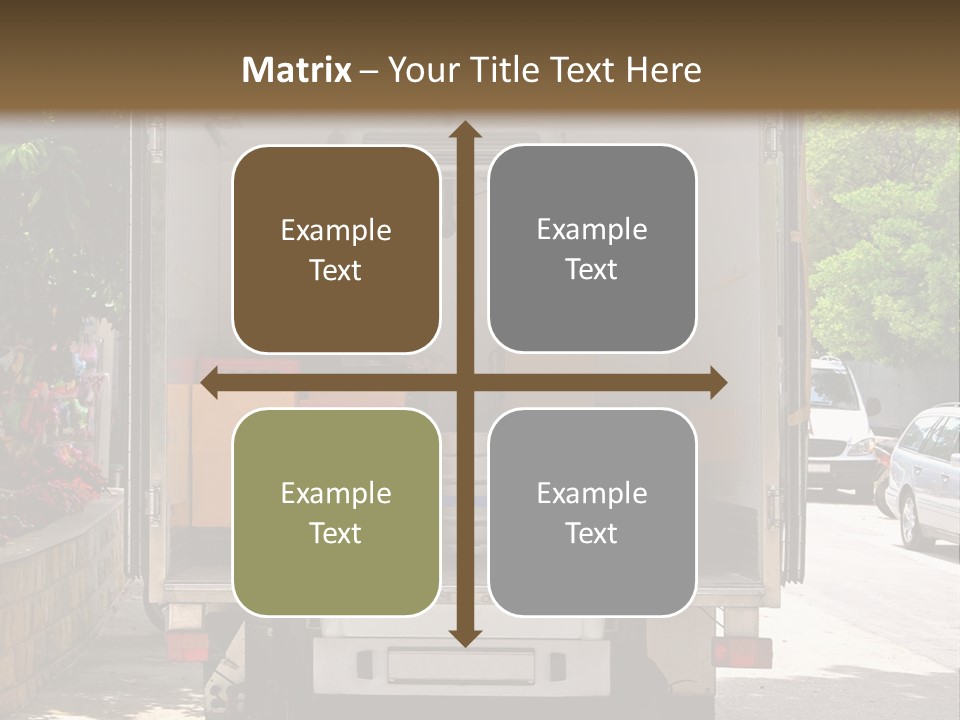 Matrix – Your Title Text Here

Example Text

Example Text

Example Text

Example Text